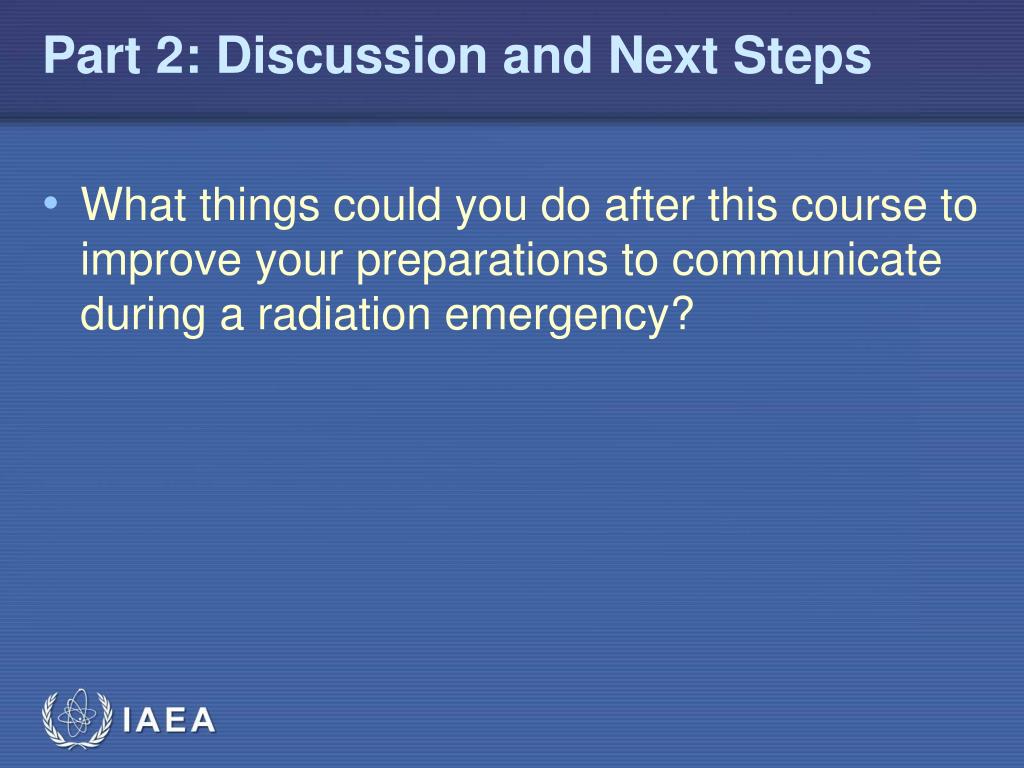 Part 2: Discussion and Next Steps

• What things could you do after this course to improve your preparations to communicate during a radiation emergency?

IAEA